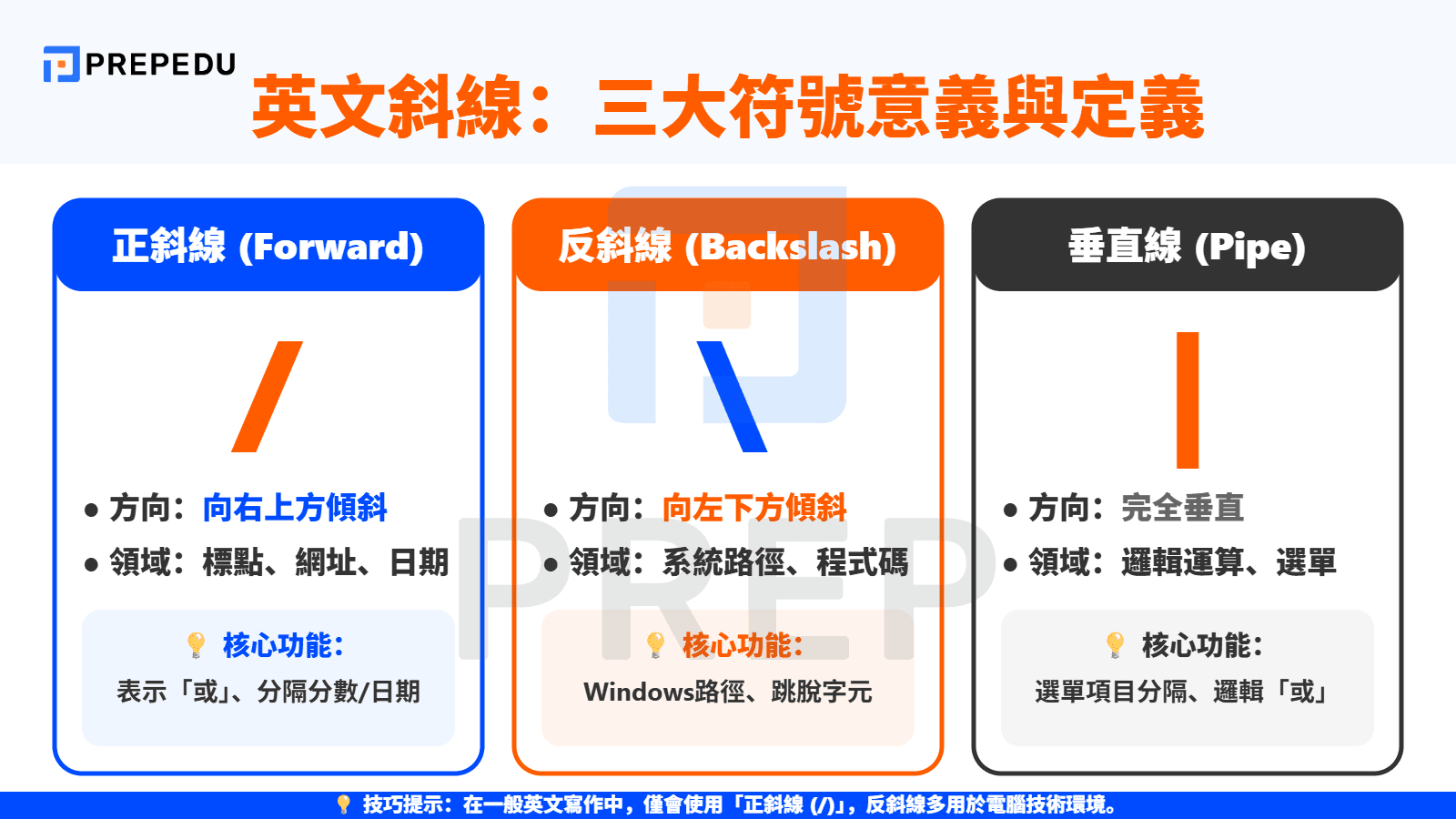 PREPEDU

英文斜線：三大符號意義與定義

正斜線 (Forward)

/

● 方向：向右上方傾斜
● 領域：標點、網址、日期

💡 核心功能：
表示「或」、分隔分數/日期

反斜線 (Backslash)

\

● 方向：向左下方傾斜
● 領域：系統路徑、程式碼

💡 核心功能：
Windows路徑、跳脫字元

垂直線 (Pipe)

|

● 方向：完全垂直
● 領域：邏輯運算、選單

💡 核心功能：
選單項目分隔、邏輯「或」

PREP

💡 技巧提示：在一般英文寫作中，僅會使用「正斜線 (/)」，反斜線多用於電腦技術環境。